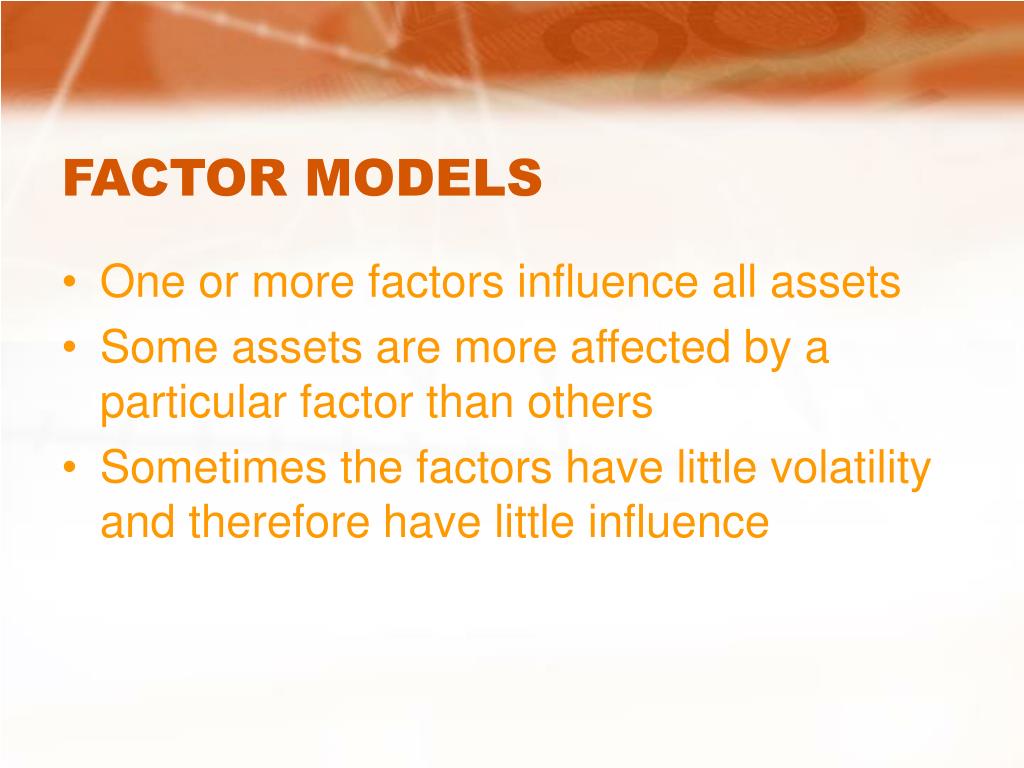 FACTOR MODELS

• One or more factors influence all assets
• Some assets are more affected by a particular factor than others
• Sometimes the factors have little volatility and therefore have little influence